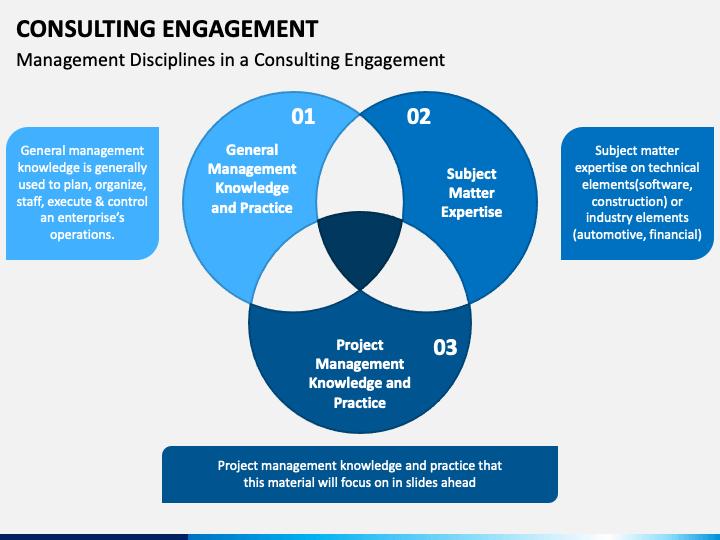 CONSULTING ENGAGEMENT

Management Disciplines in a Consulting Engagement

General management knowledge is generally used to plan, organize, staff, execute & control an enterprise's operations.

01

General Management Knowledge and Practice

02

Subject Matter Expertise

Subject matter expertise on technical elements(software, construction) or industry elements (automotive, financial)

Project Management Knowledge and Practice

03

Project management knowledge and practice that this material will focus on in slides ahead